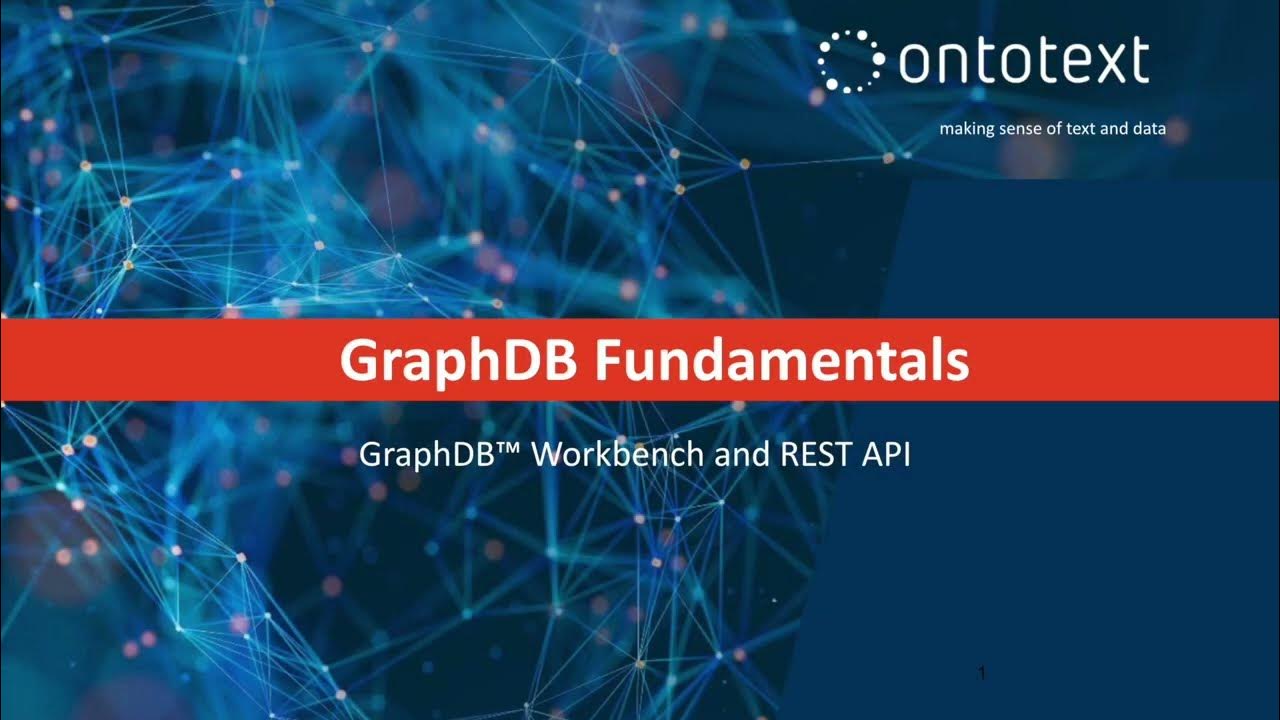 ontotext
making sense of text and data

GraphDB Fundamentals

GraphDB™ Workbench and REST API

1